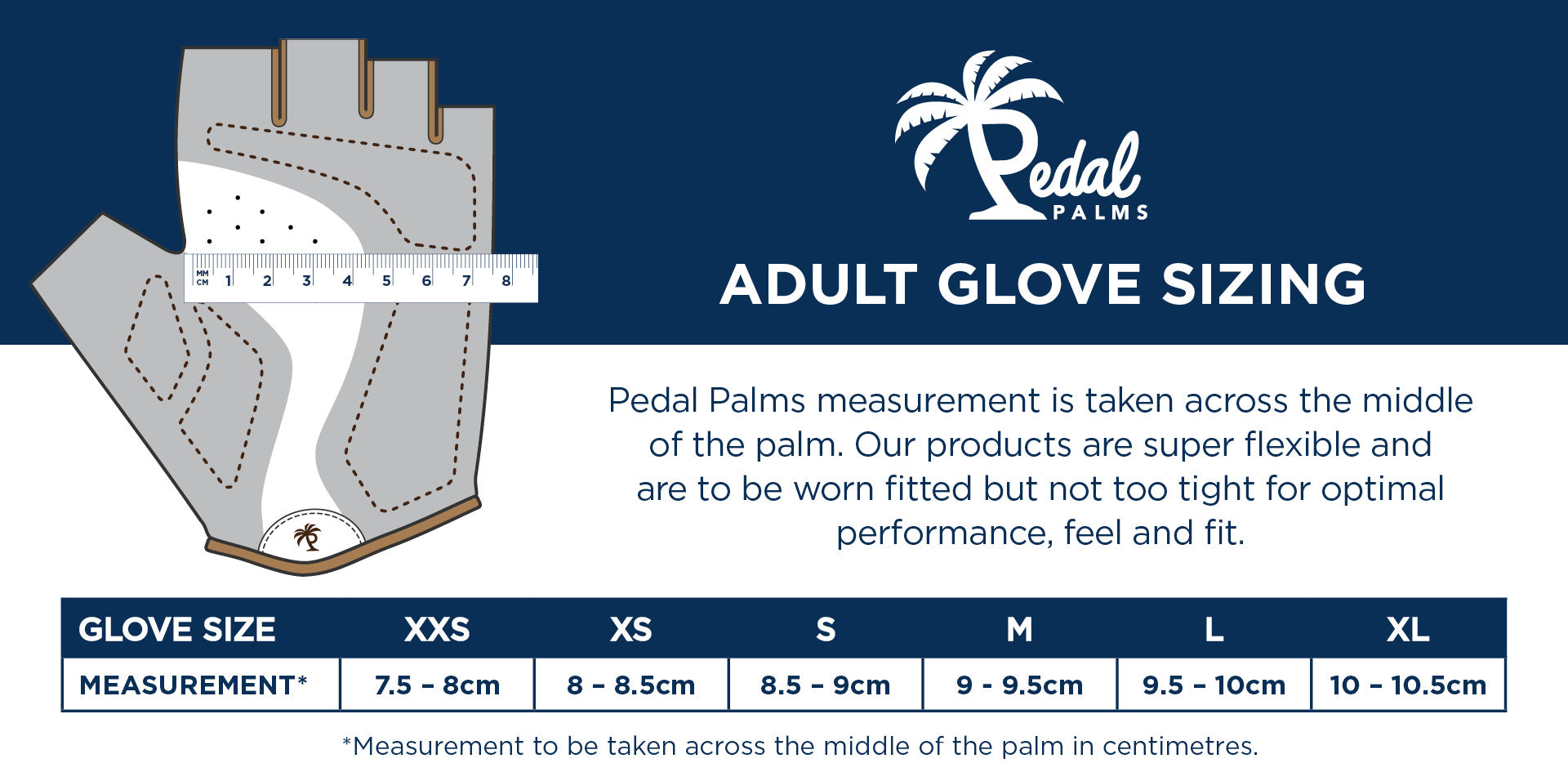 MM
CM 1 2 3 4 5 6 7 8

Pedal
PALMS

ADULT GLOVE SIZING

Pedal Palms measurement is taken across the middle of the palm. Our products are super flexible and are to be worn fitted but not too tight for optimal performance, feel and fit.

| GLOVE SIZE | XXS | XS | S | M | L | XL |
|---|---|---|---|---|---|---|
| MEASUREMENT* | 7.5 – 8cm | 8 – 8.5cm | 8.5 – 9cm | 9 - 9.5cm | 9.5 – 10cm | 10 – 10.5cm |

*Measurement to be taken across the middle of the palm in centimetres.